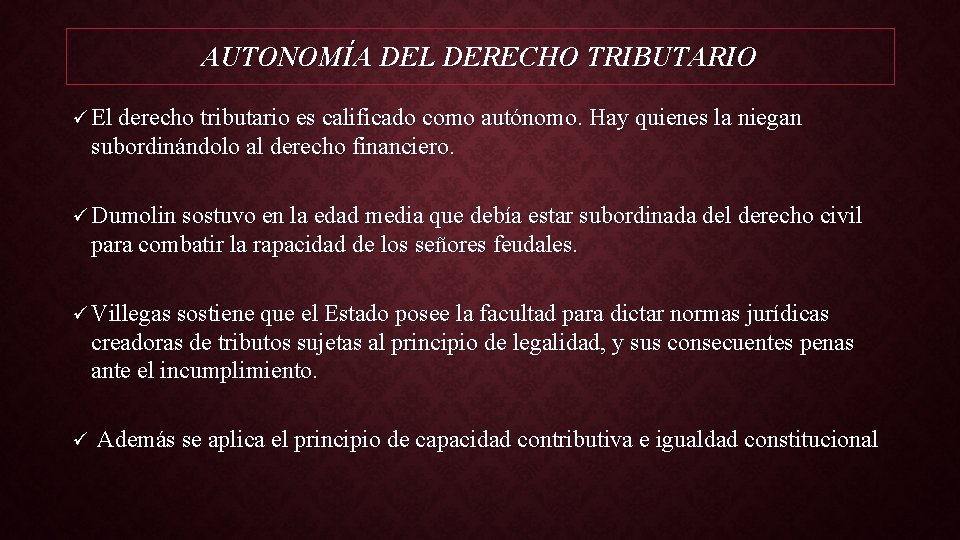 AUTONOMÍA DEL DERECHO TRIBUTARIO

✓ El derecho tributario es calificado como autónomo. Hay quienes la niegan subordinándolo al derecho financiero.

✓ Dumolin sostuvo en la edad media que debía estar subordinada del derecho civil para combatir la rapacidad de los señores feudales.

✓ Villegas sostiene que el Estado posee la facultad para dictar normas jurídicas creadoras de tributos sujetas al principio de legalidad, y sus consecuentes penas ante el incumplimiento.

✓ Además se aplica el principio de capacidad contributiva e igualdad constitucional